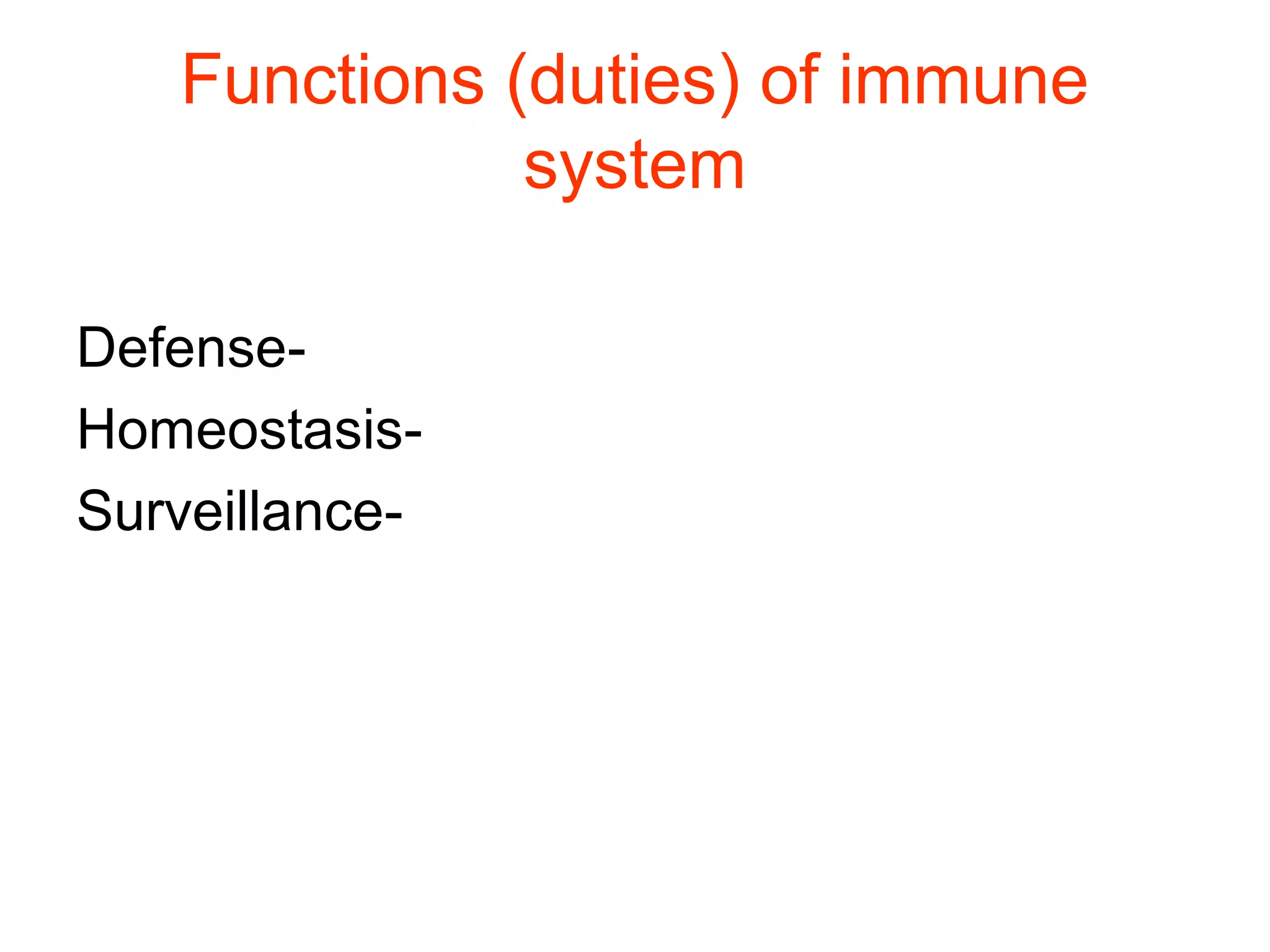 Functions (duties) of immune system

Defense-
Homeostasis-
Surveillance-